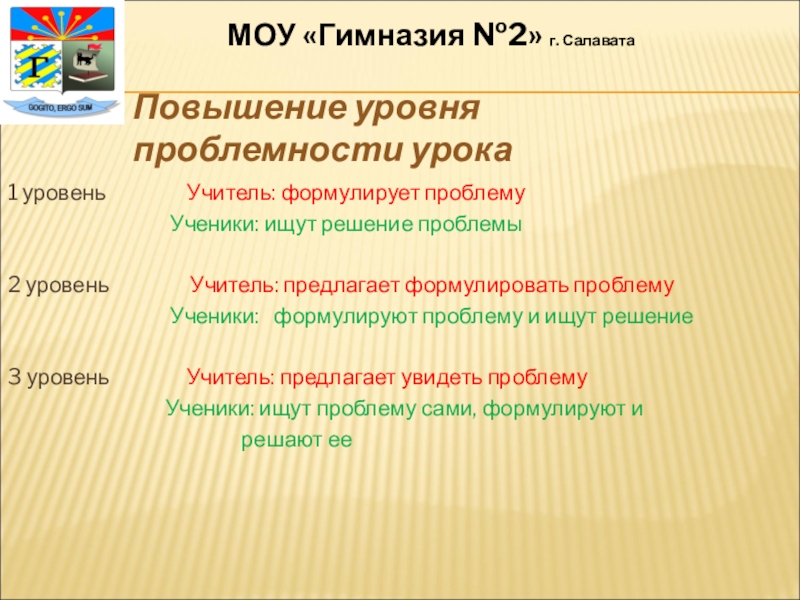 Г
COGITO, ERGO SUM

МОУ «Гимназия №2» г. Салавата

Повышение уровня проблемности урока

1 уровень Учитель: формулирует проблему
Ученики: ищут решение проблемы

2 уровень Учитель: предлагает формулировать проблему
Ученики: формулируют проблему и ищут решение

3 уровень Учитель: предлагает увидеть проблему
Ученики: ищут проблему сами, формулируют и решают ее